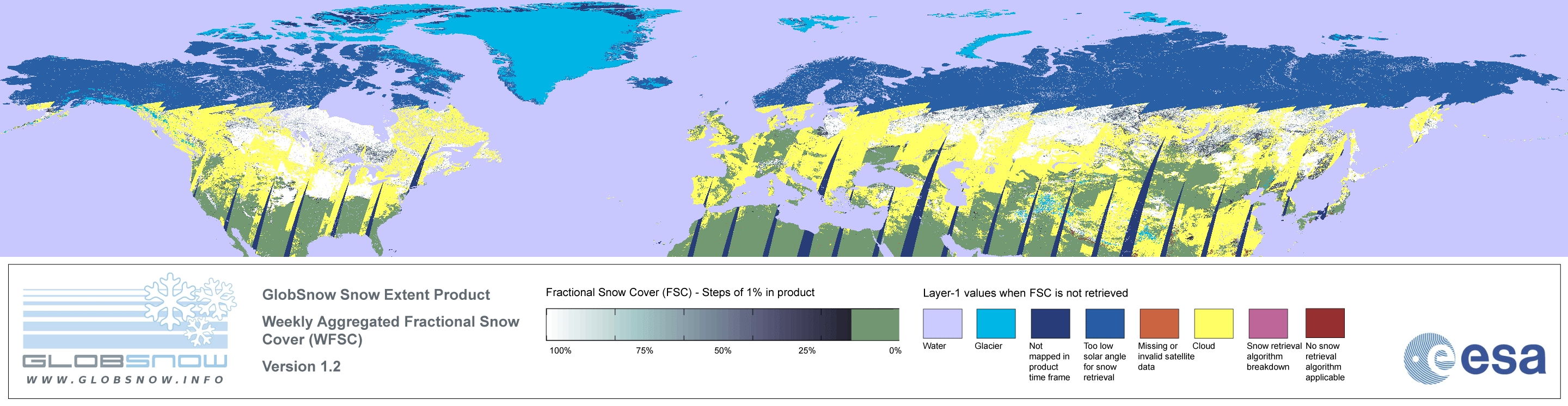 GLOBSNOW
WWW.GLOBSNOW.INFO

GlobSnow Snow Extent Product

Weekly Aggregated Fractional Snow Cover (WFSC)

Version 1.2

Fractional Snow Cover (FSC) - Steps of 1% in product

100% 75% 50% 25% 0%

Layer-1 values when FSC is not retrieved

Water
Glacier
Not mapped in product time frame
Too low solar angle for snow retrieval
Missing or invalid satellite data
Cloud
Snow retrieval algorithm breakdown
No snow retrieval algorithm applicable

esa